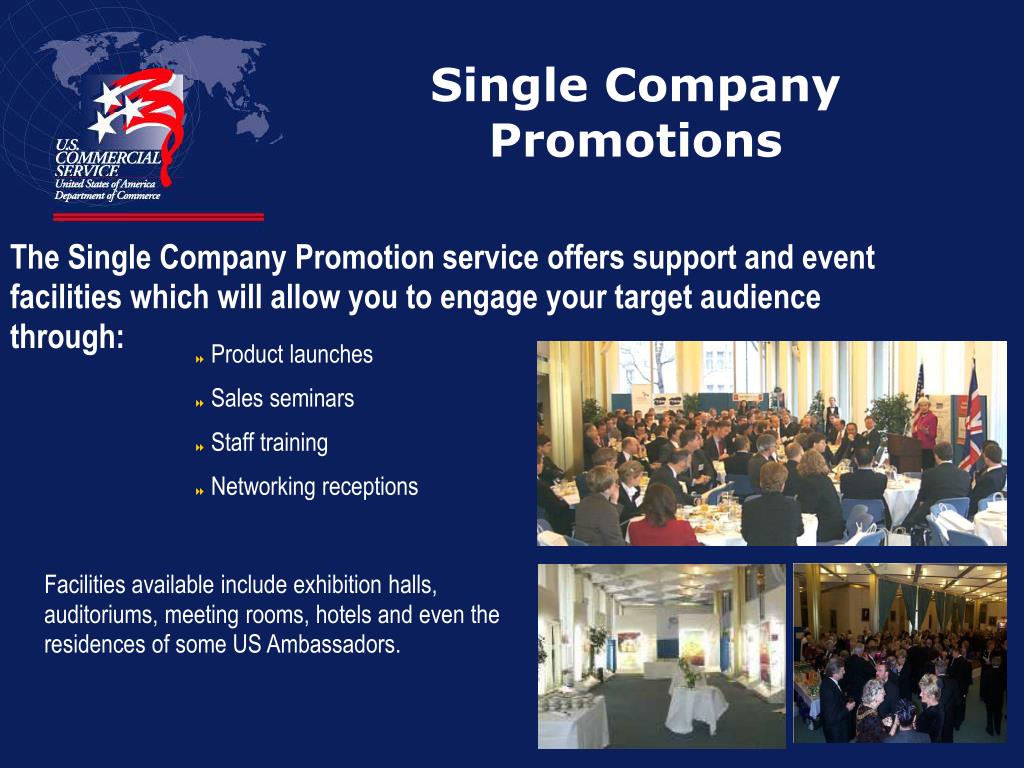 U.S. COMMERCIAL SERVICE
United States of America
Department of Commerce

Single Company Promotions

The Single Company Promotion service offers support and event facilities which will allow you to engage your target audience through:

Product launches

Sales seminars

Staff training

Networking receptions

Facilities available include exhibition halls, auditoriums, meeting rooms, hotels and even the residences of some US Ambassadors.